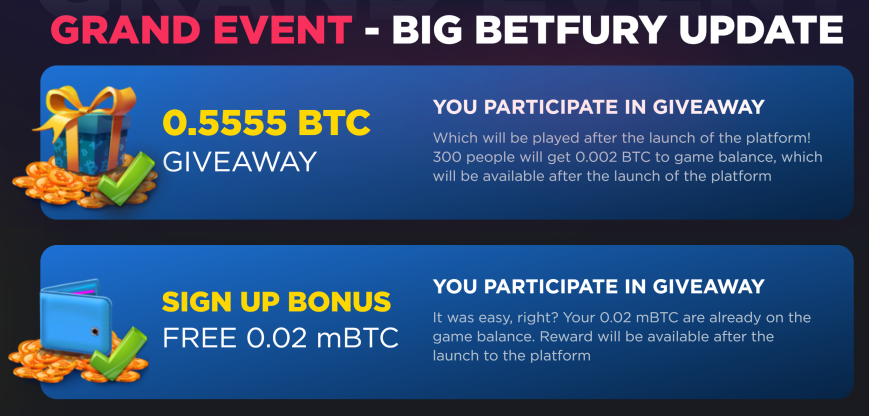 GRAND EVENT - BIG BETFURY UPDATE

0.5555 BTC
GIVEAWAY

YOU PARTICIPATE IN GIVEAWAY
Which will be played after the launch of the platform! 300 people will get 0.002 BTC to game balance, which will be available after the launch of the platform

SIGN UP BONUS
FREE 0.02 mBTC

YOU PARTICIPATE IN GIVEAWAY
It was easy, right? Your 0.02 mBTC are already on the game balance. Reward will be available after the launch to the platform